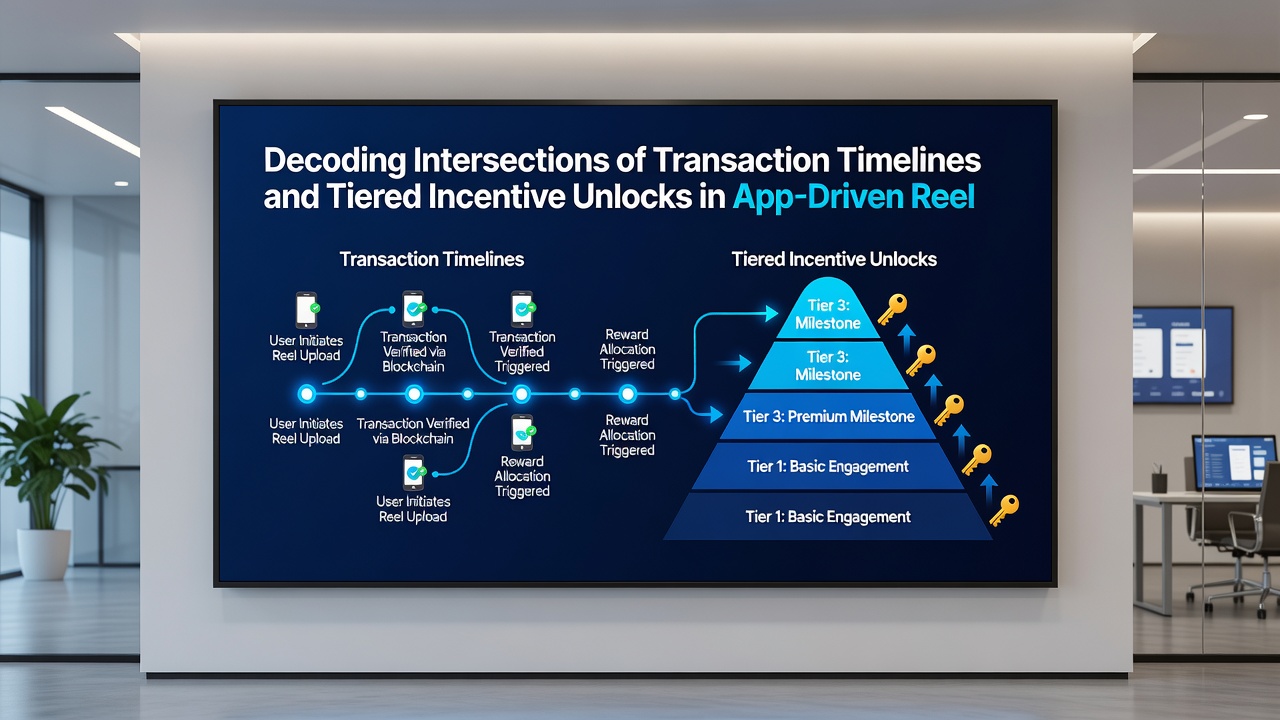 Decoding Intersections of Transaction Timelines and Tiered Incentive Unlocks in App-Driven Reel

Transaction Timelines

User Initiates Reel Upload

Transaction Verified via Blockchain

Transaction Verified Triggered

Reward Allocation Triggered

User Initiates Reel Upload

Transaction Verified via Blockchain

Reward Allocation Triggered

Reward Allocation Triggered

User Initiates Reel Upload

Tiered Incentive Unlocks

Tier 3: Milestone

Tier 3: Milestone

Tier 3: Premium Milestone

Tier 1: Basic Engagement

Tier 1: Basic Engagement